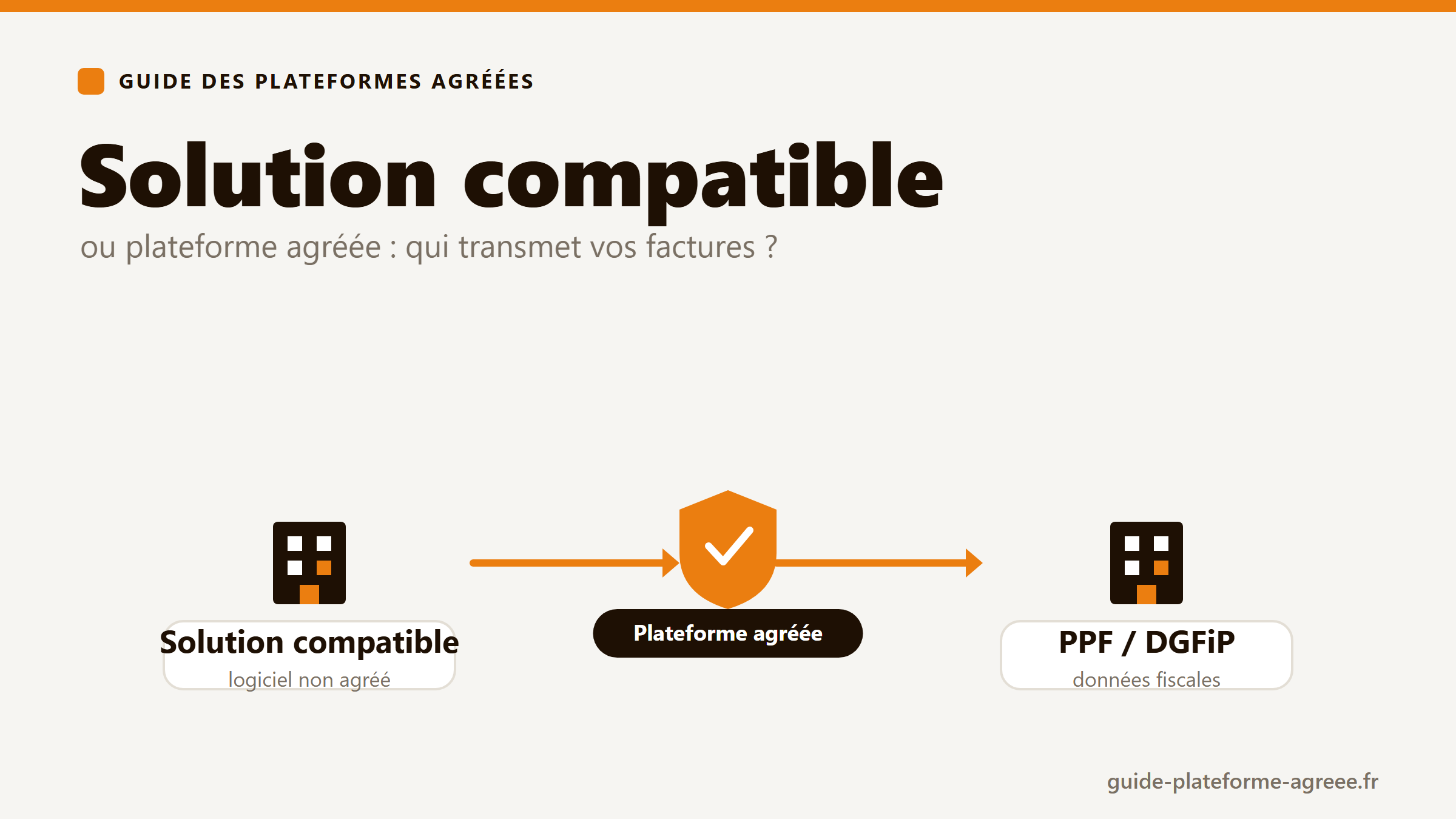 GUIDE DES PLATEFORMES AGRÉÉES

Solution compatible

ou plateforme agréée : qui transmet vos factures ?

Solution compatible
logiciel non agréé

Plateforme agréée

PPF / DGFiP
données fiscales

guide-plateforme-agreee.fr